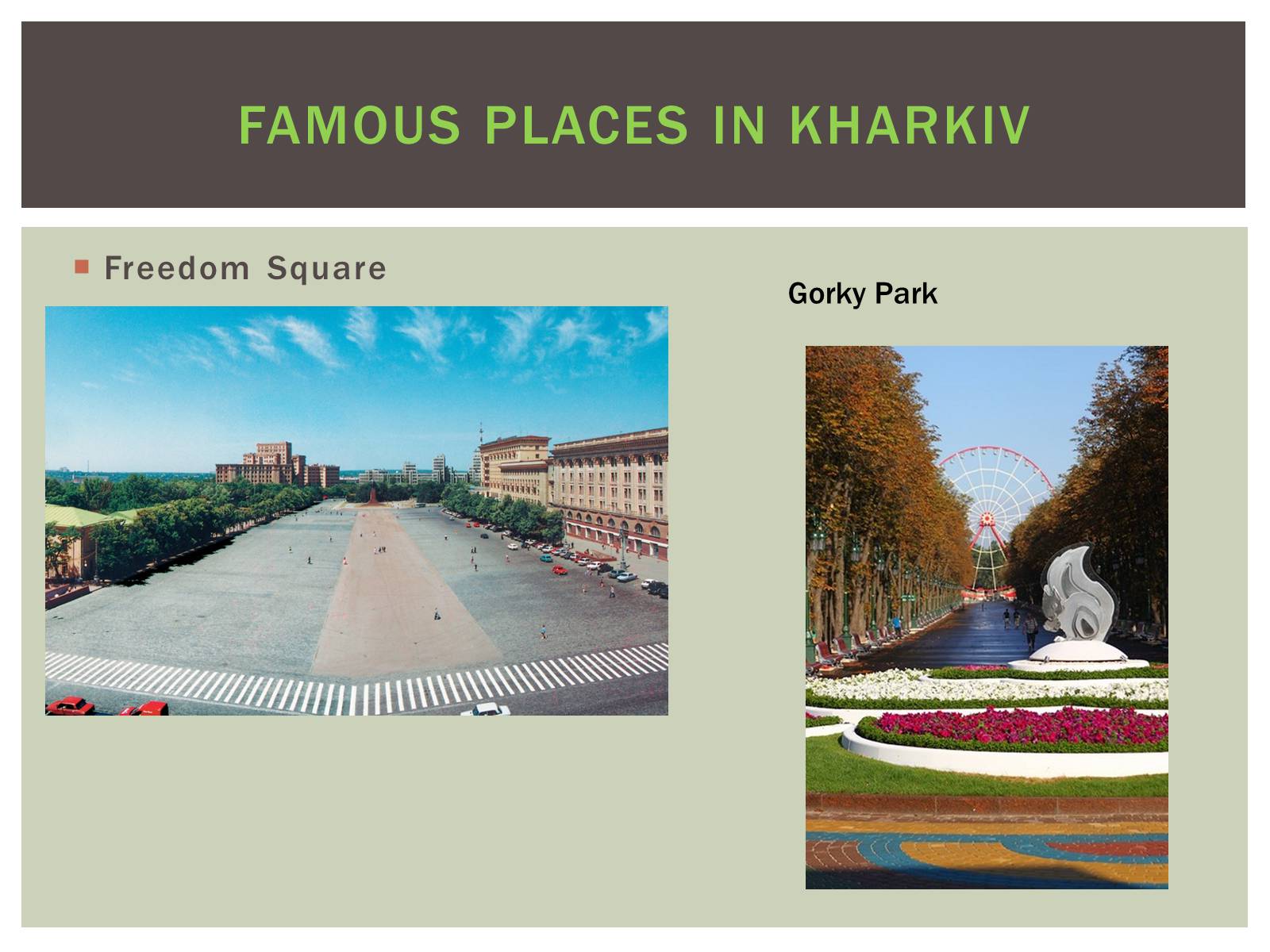 FAMOUS PLACES IN KHARKIV

Freedom Square

Gorky Park